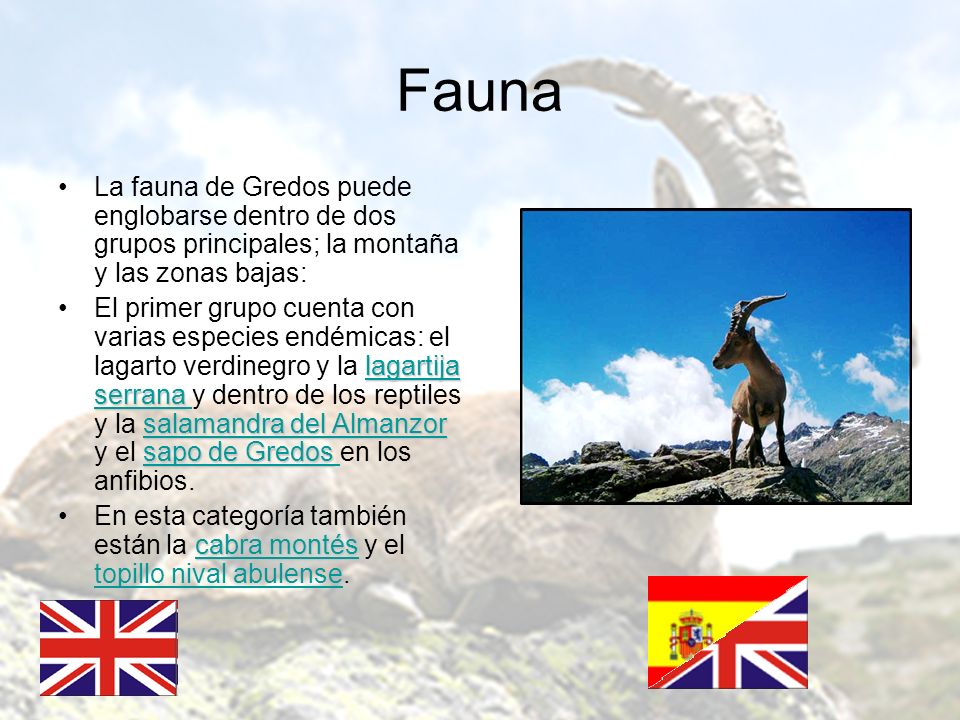 Fauna

• La fauna de Gredos puede englobarse dentro de dos grupos principales; la montaña y las zonas bajas:

• El primer grupo cuenta con varias especies endémicas: el lagarto verdinegro y la lagartija serrana y dentro de los reptiles y la salamandra del Almanzor y el sapo de Gredos en los anfibios.

• En esta categoría también están la cabra montés y el topillo nival abulense.